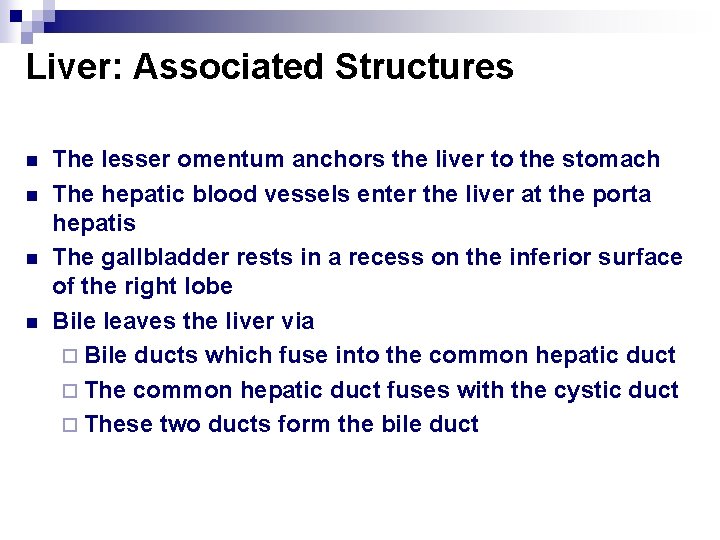 Liver: Associated Structures

- The lesser omentum anchors the liver to the stomach
- The hepatic blood vessels enter the liver at the porta hepatis
- The gallbladder rests in a recess on the inferior surface of the right lobe
- Bile leaves the liver via
  - Bile ducts which fuse into the common hepatic duct
  - The common hepatic duct fuses with the cystic duct
  - These two ducts form the bile duct